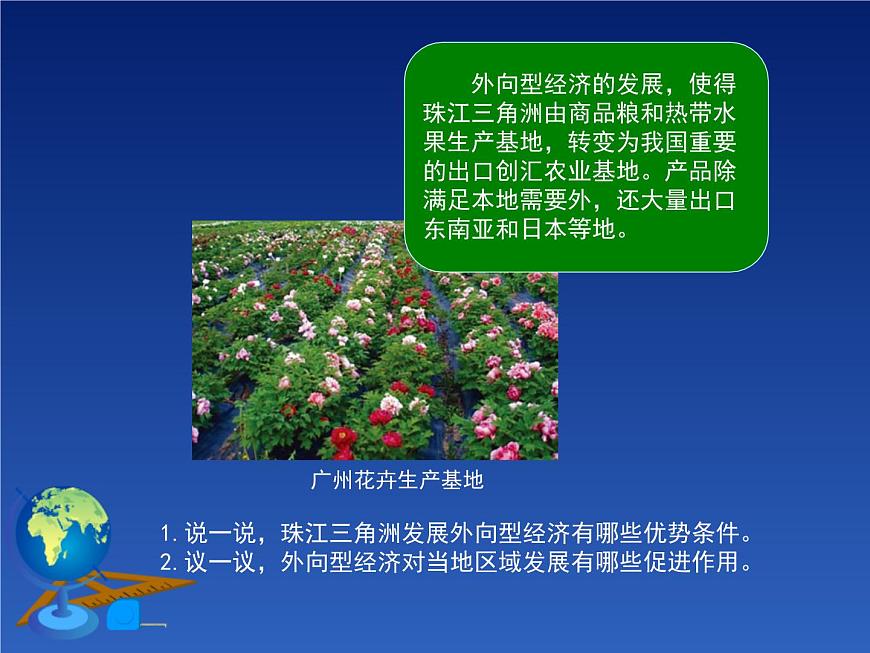 外向型经济的发展，使得珠江三角洲由商品粮和热带水果生产基地，转变为我国重要的出口创汇农业基地。产品除满足本地需要外，还大量出口东南亚和日本等地。

广州花卉生产基地

1. 说一说，珠江三角洲发展外向型经济有哪些优势条件。
2. 议一议，外向型经济对当地区域发展有哪些促进作用。